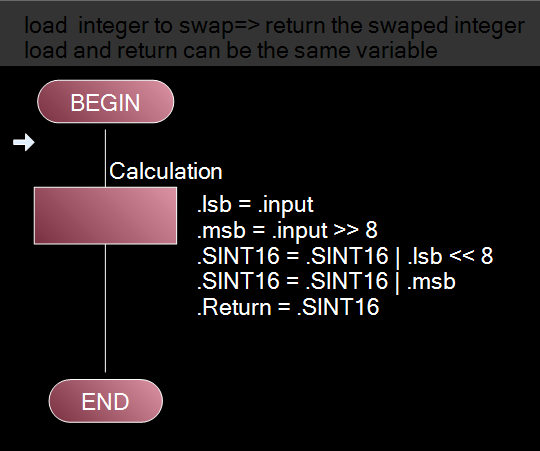 load  integer to swap=> return the swaped integer
load and return can be the same variable

BEGIN

Calculation

.lsb = .input
.msb = .input >> 8
.SINT16 = .SINT16 | .lsb << 8
.SINT16 = .SINT16 | .msb
.Return = .SINT16

END